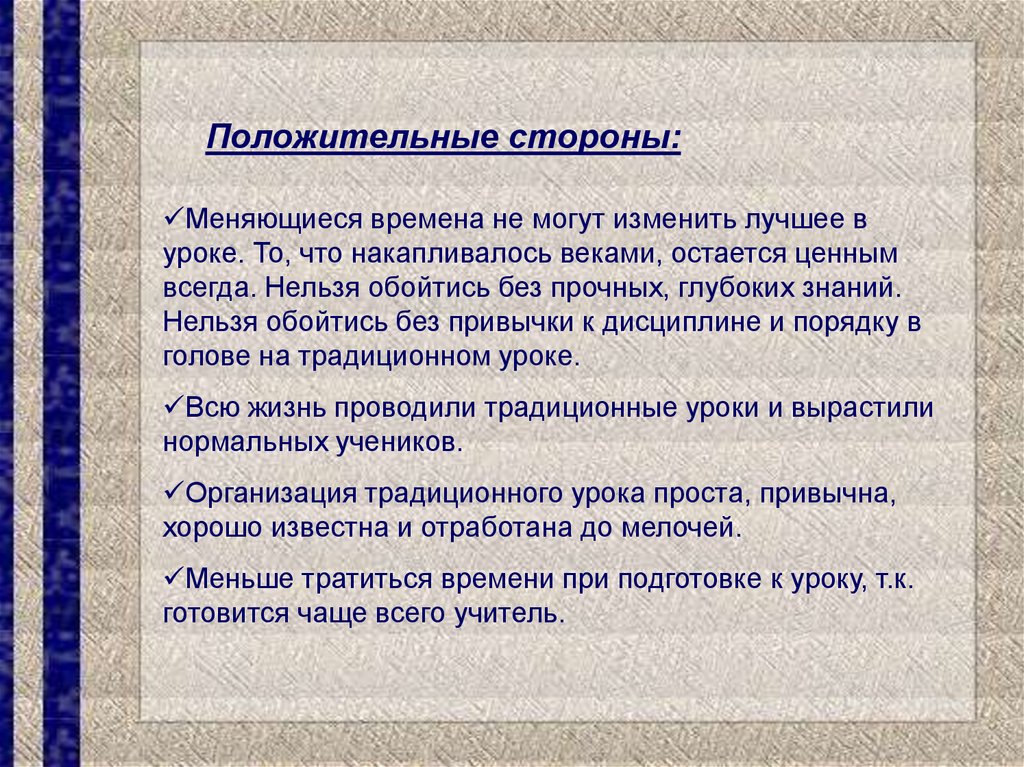 Положительные стороны:

✓Меняющиеся времена не могут изменить лучшее в уроке. То, что накапливалось веками, остается ценным всегда. Нельзя обойтись без прочных, глубоких знаний. Нельзя обойтись без привычки к дисциплине и порядку в голове на традиционном уроке.

✓Всю жизнь проводили традиционные уроки и вырастили нормальных учеников.

✓Организация традиционного урока проста, привычна, хорошо известна и отработана до мелочей.

✓Меньше тратиться времени при подготовке к уроку, т.к. готовится чаще всего учитель.